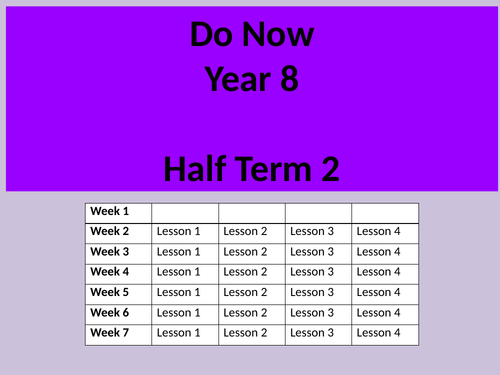 Do Now
Year 8

Half Term 2

| Week 1 | | | | |
|---|---|---|---|---|
| Week 2 | Lesson 1 | Lesson 2 | Lesson 3 | Lesson 4 |
| Week 3 | Lesson 1 | Lesson 2 | Lesson 3 | Lesson 4 |
| Week 4 | Lesson 1 | Lesson 2 | Lesson 3 | Lesson 4 |
| Week 5 | Lesson 1 | Lesson 2 | Lesson 3 | Lesson 4 |
| Week 6 | Lesson 1 | Lesson 2 | Lesson 3 | Lesson 4 |
| Week 7 | Lesson 1 | Lesson 2 | Lesson 3 | Lesson 4 |